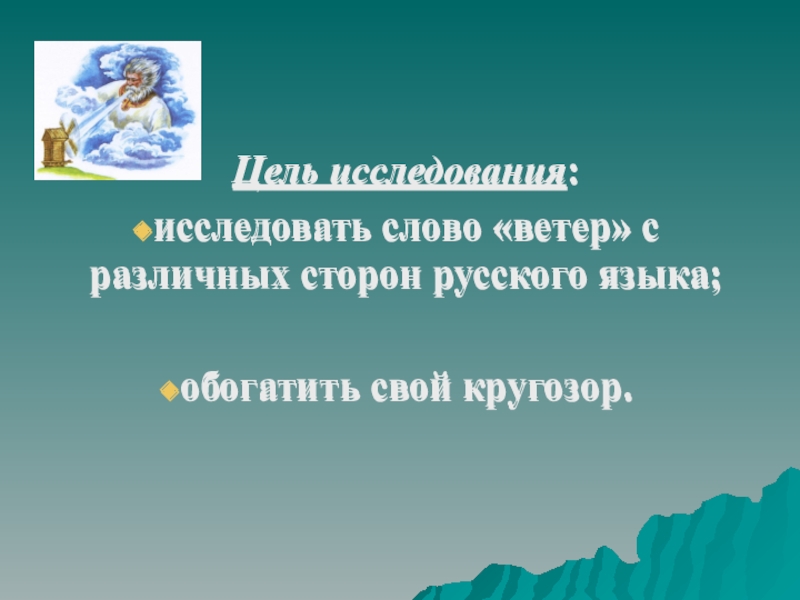 Цель исследования:

исследовать слово «ветер» с различных сторон русского языка;

обогатить свой кругозор.